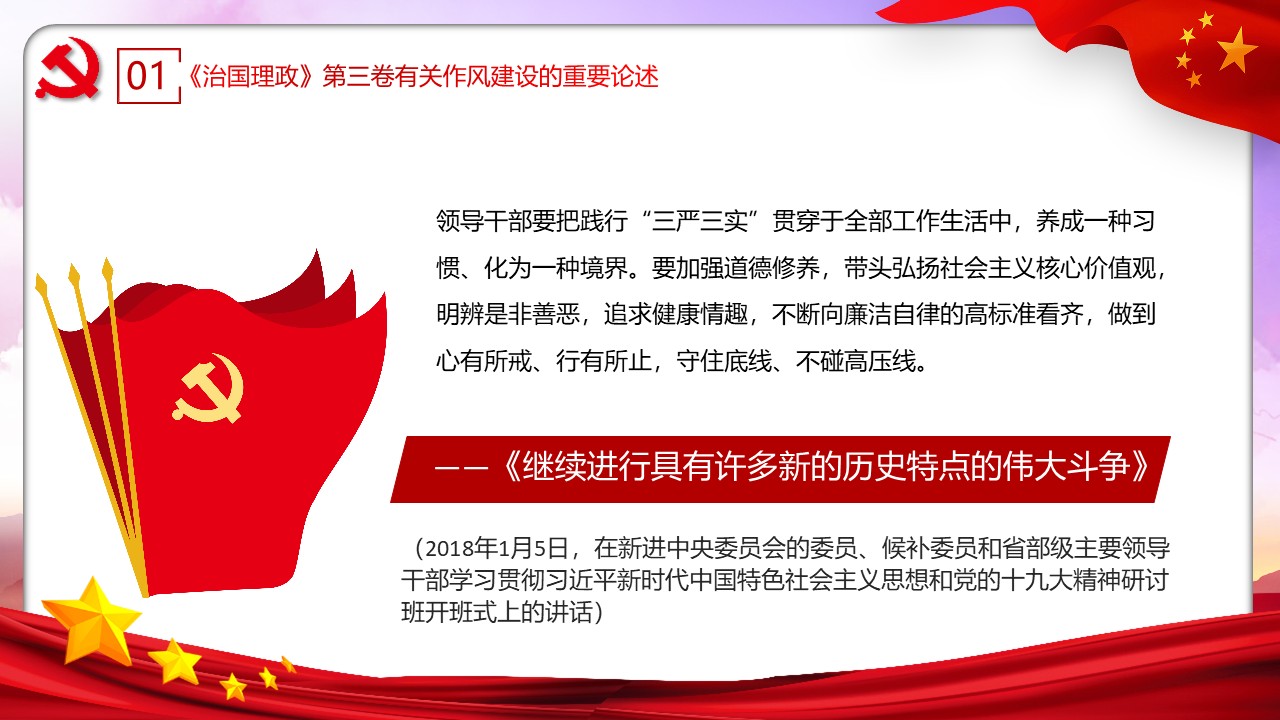 01 《治国理政》第三卷有关作风建设的重要论述

领导干部要把践行“三严三实”贯穿于全部工作生活中，养成一种习惯、化为一种境界。要加强道德修养，带头弘扬社会主义核心价值观，明辨是非善恶，追求健康情趣，不断向廉洁自律的高标准看齐，做到心有所戒、行有所止，守住底线、不碰高压线。

——《继续进行具有许多新的历史特点的伟大斗争》

（2018年1月5日，在新进中央委员会的委员、候补委员和省部级主要领导干部学习贯彻习近平新时代中国特色社会主义思想和党的十九大精神研讨班开班式上的讲话）